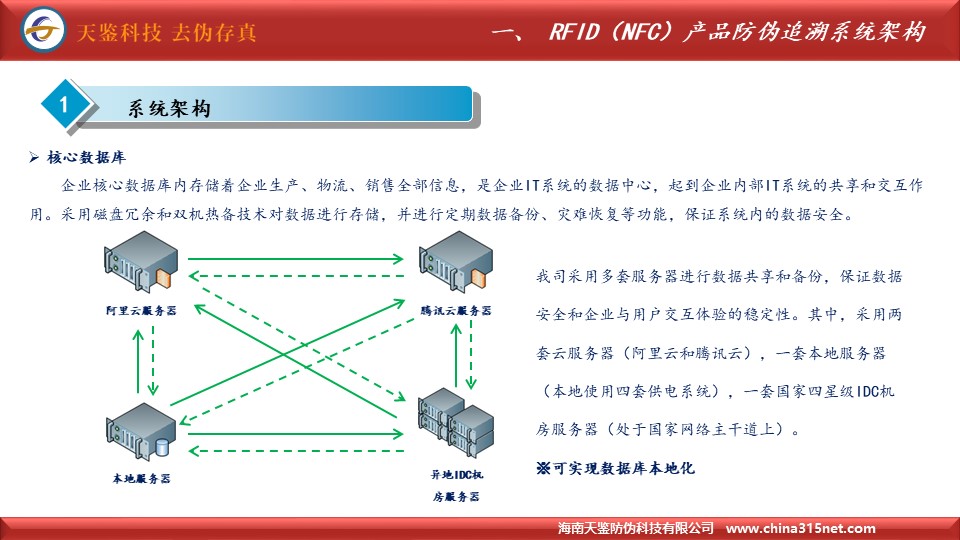 天鉴科技 去伪存真

一、 RFID（NFC）产品防伪追溯系统架构

1 系统架构

➢ 核心数据库

企业核心数据库内存储着企业生产、物流、销售全部信息，是企业IT系统的数据中心，起到企业内部IT系统的共享和交互作用。采用磁盘冗余和双机热备技术对数据进行存储，并进行定期数据备份、灾难恢复等功能，保证系统内的数据安全。

阿里云服务器

腾讯云服务器

本地服务器

异地IDC机房服务器

我司采用多套服务器进行数据共享和备份，保证数据安全和企业与用户交互体验的稳定性。其中，采用两套云服务器（阿里云和腾讯云），一套本地服务器（本地使用四套供电系统），一套国家四星级IDC机房服务器（处于国家网络主干道上）。

※可实现数据库本地化

海南天鉴防伪科技有限公司 www.china315net.com